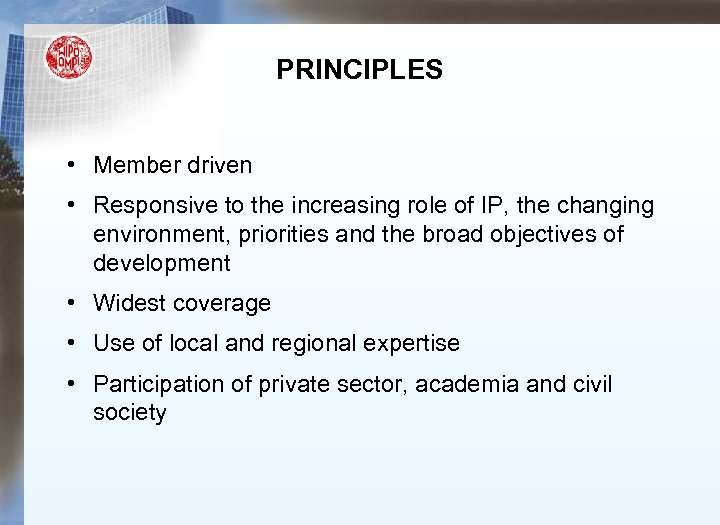 WIPO OMPI

PRINCIPLES

• Member driven
• Responsive to the increasing role of IP, the changing environment, priorities and the broad objectives of development
• Widest coverage
• Use of local and regional expertise
• Participation of private sector, academia and civil society